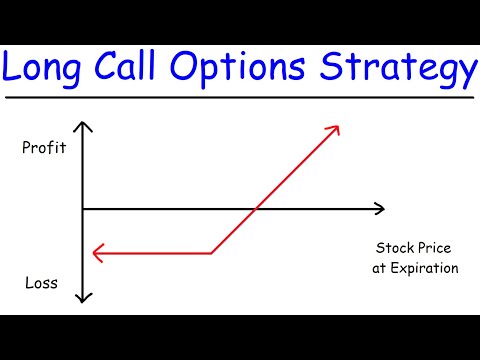 Long Call Options Strategy

Profit

Loss

Stock Price at Expiration